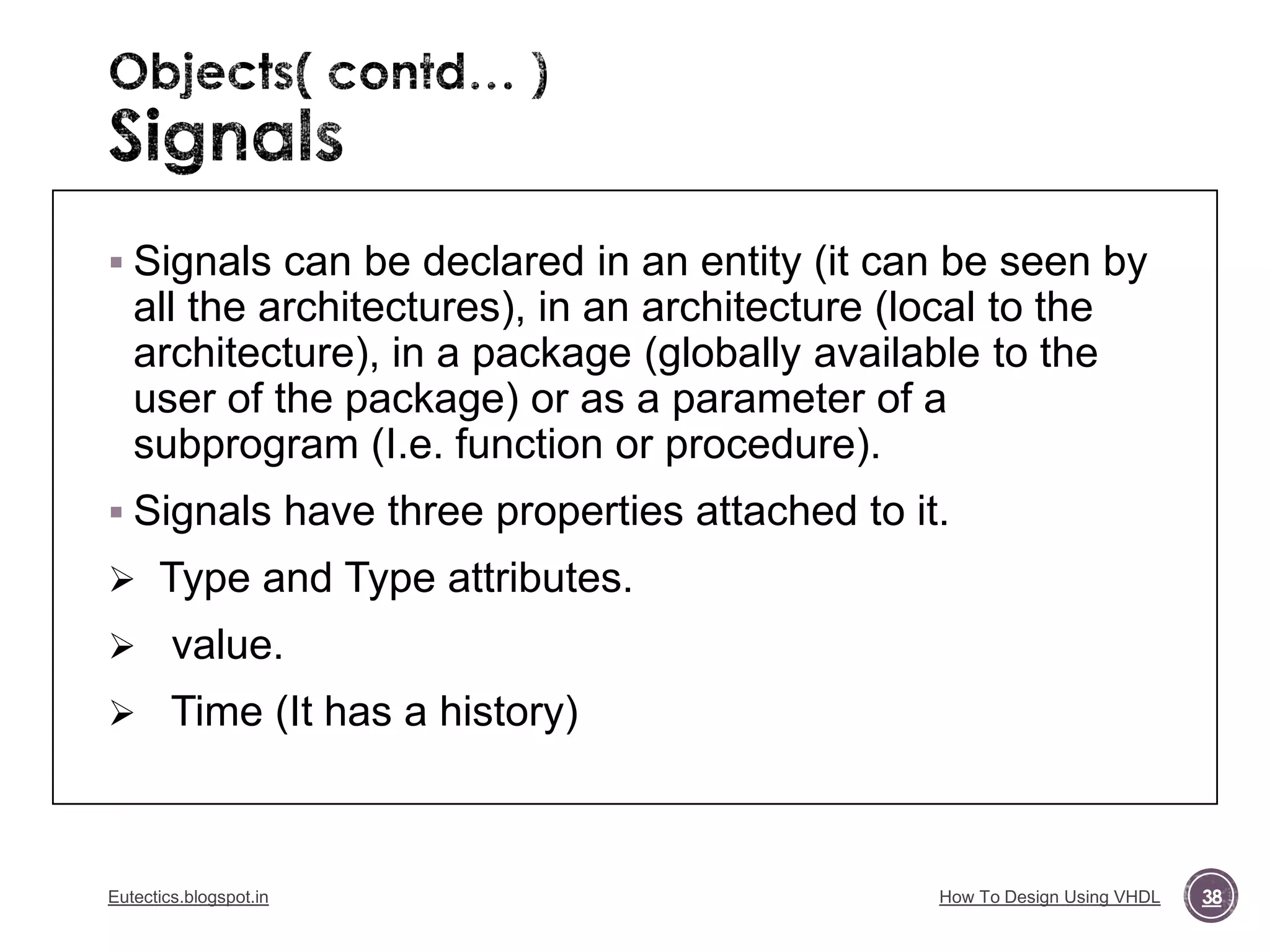 Objects( contd… )
Signals

▪ Signals can be declared in an entity (it can be seen by all the architectures), in an architecture (local to the architecture), in a package (globally available to the user of the package) or as a parameter of a subprogram (I.e. function or procedure).

▪ Signals have three properties attached to it.

➢ Type and Type attributes.

➢ value.

➢ Time (It has a history)

Eutectics.blogspot.in

How To Design Using VHDL

38